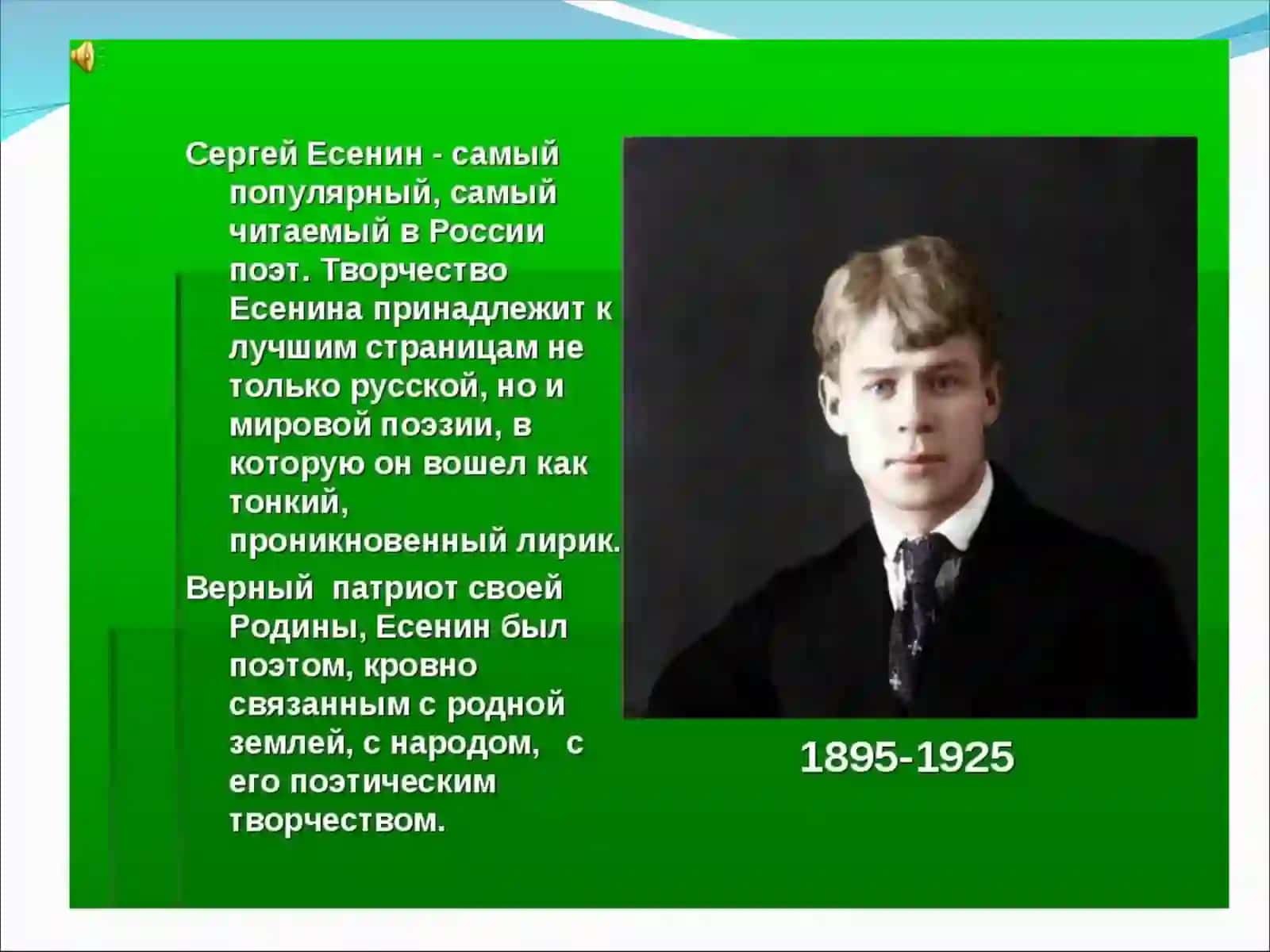 Сергей Есенин - самый популярный, самый читаемый в России поэт. Творчество Есенина принадлежит к лучшим страницам не только русской, но и мировой поэзии, в которую он вошел как тонкий, проникновенный лирик.

Верный патриот своей Родины, Есенин был поэтом, кровно связанным с родной землей, с народом, с его поэтическим творчеством.

1895-1925